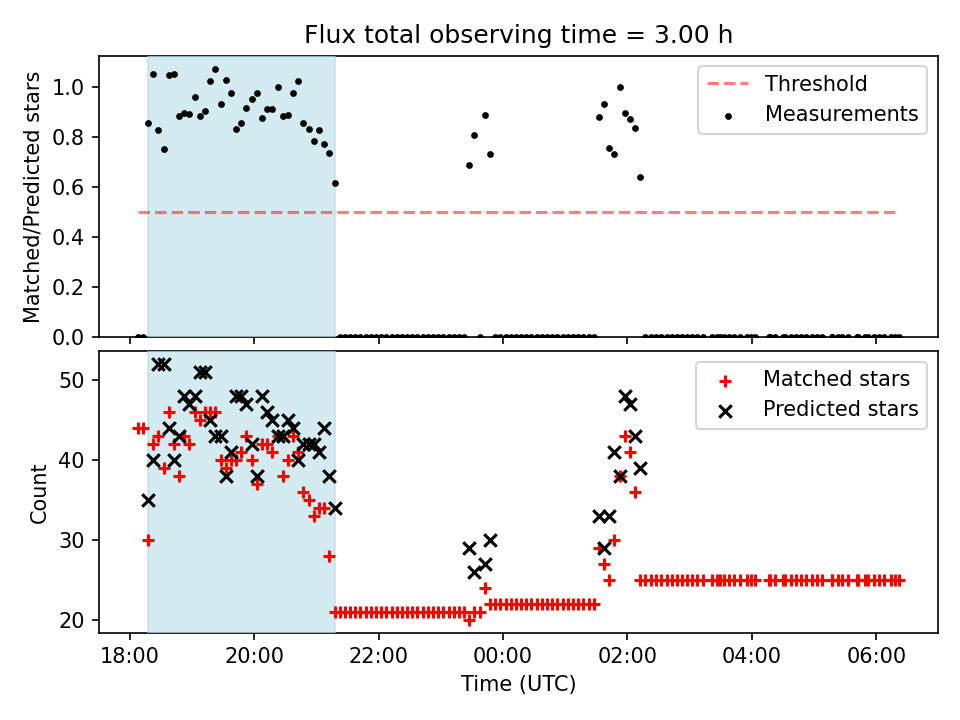 Flux total observing time = 3.00 h

Matched/Predicted stars

1.0
0.8
0.6
0.4
0.2
0.0

Threshold
Measurements

Count

50
40
30
20

Matched stars
Predicted stars

18:00
20:00
22:00
00:00
02:00
04:00
06:00

Time (UTC)